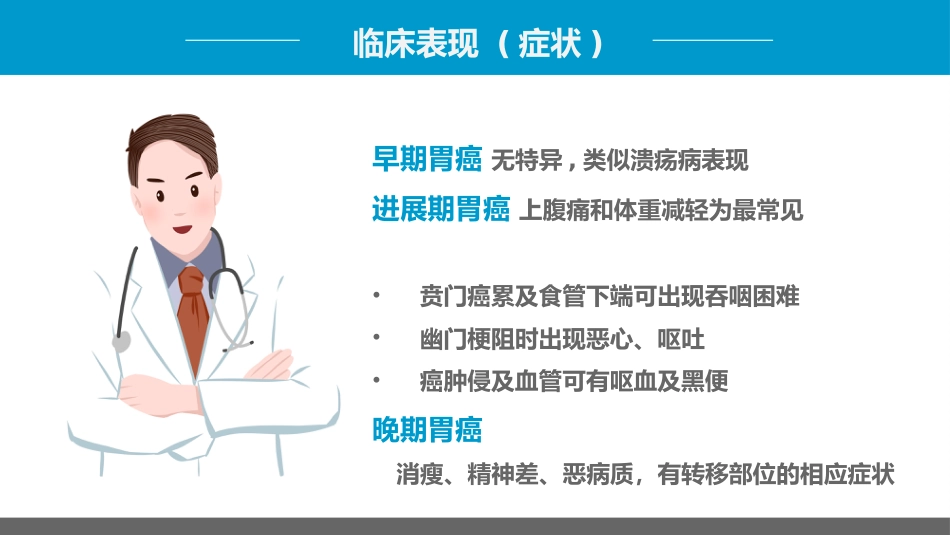 临床表现（症状）

早期胃癌 无特异，类似溃疡病表现

进展期胃癌 上腹痛和体重减轻为最常见

• 贲门癌累及食管下端可出现吞咽困难
• 幽门梗阻时出现恶心、呕吐
• 癌肿侵及血管可有呕血及黑便

晚期胃癌

消瘦、精神差、恶病质，有转移部位的相应症状